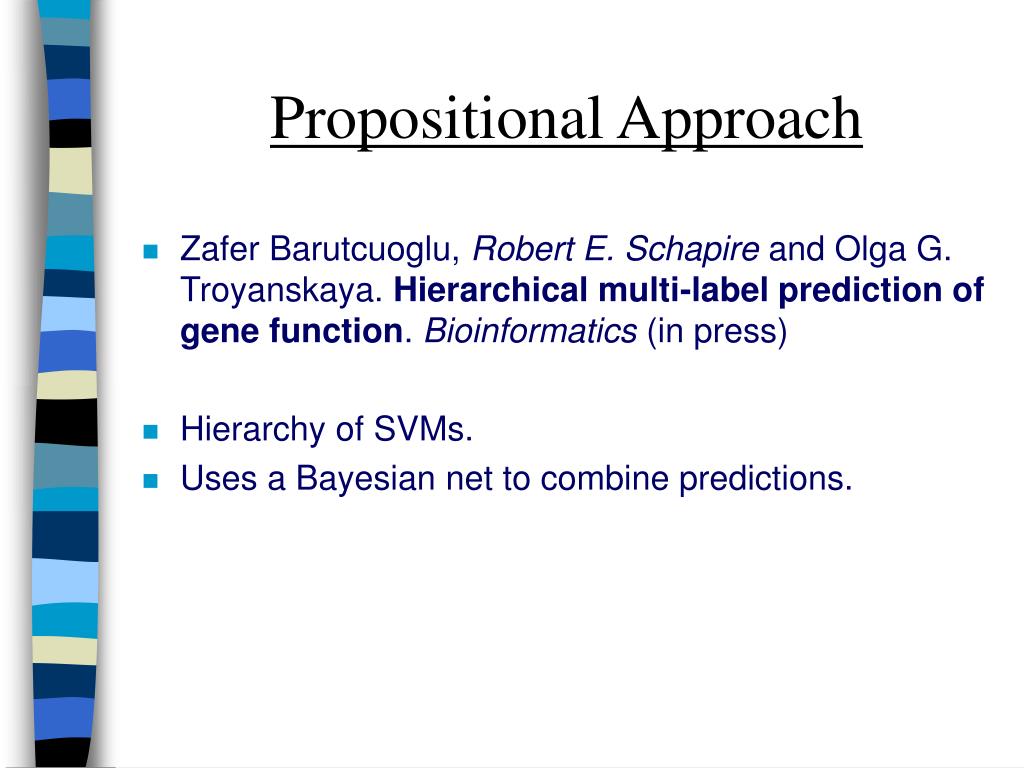 Propositional Approach

Zafer Barutcuoglu, Robert E. Schapire and Olga G. Troyanskaya. Hierarchical multi-label prediction of gene function. Bioinformatics (in press)

Hierarchy of SVMs.
Uses a Bayesian net to combine predictions.